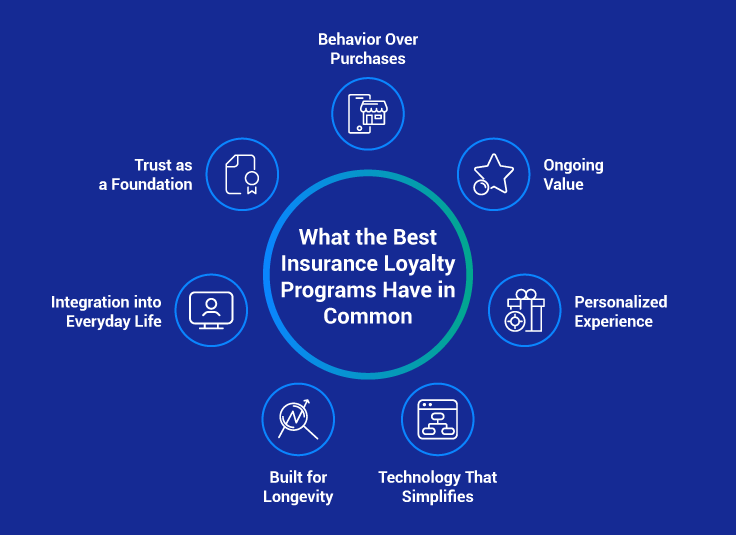 What the Best Insurance Loyalty Programs Have in Common

Behavior Over Purchases

Ongoing Value

Personalized Experience

Technology That Simplifies

Built for Longevity

Integration into Everyday Life

Trust as a Foundation